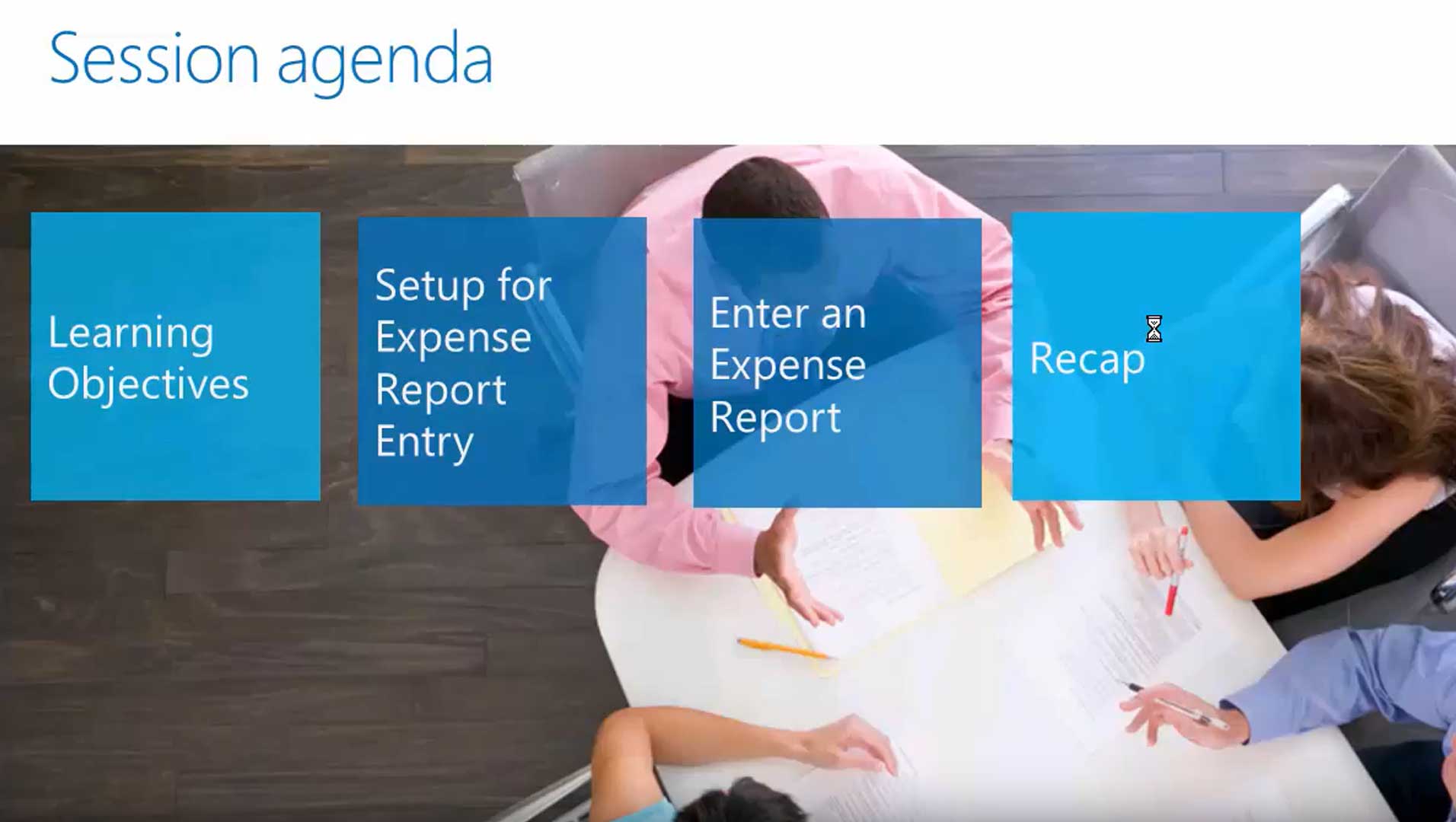 Session agenda

Learning Objectives

Setup for Expense Report Entry

Enter an Expense Report

Recap